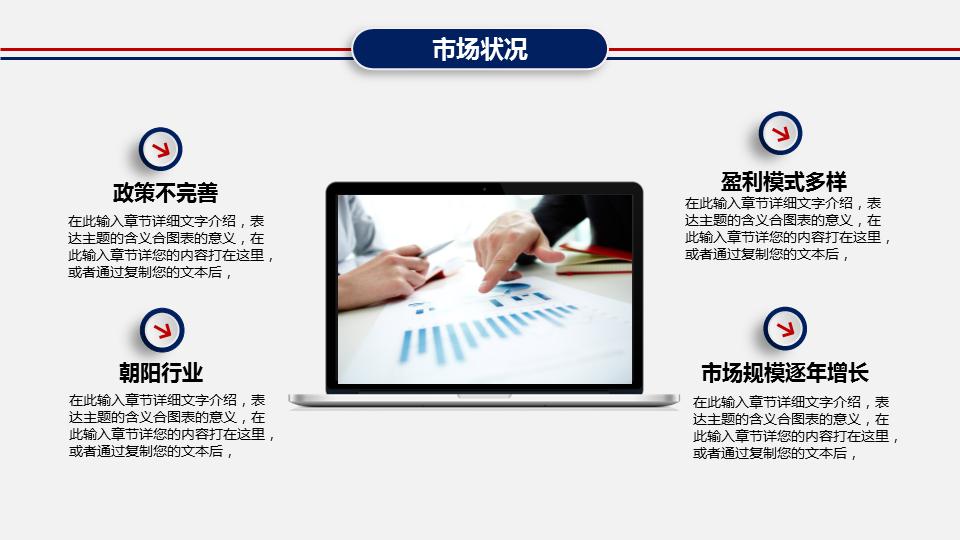 市场状况

政策不完善
在此输入章节详细文字介绍，表达主题的含义合图表的意义，在此输入章节详您的内容打在这里，或者通过复制您的文本后，

朝阳行业
在此输入章节详细文字介绍，表达主题的含义合图表的意义，在此输入章节详您的内容打在这里，或者通过复制您的文本后，

盈利模式多样
在此输入章节详细文字介绍，表达主题的含义合图表的意义，在此输入章节详您的内容打在这里，或者通过复制您的文本后，

市场规模逐年增长
在此输入章节详细文字介绍，表达主题的含义合图表的意义，在此输入章节详您的内容打在这里，或者通过复制您的文本后，